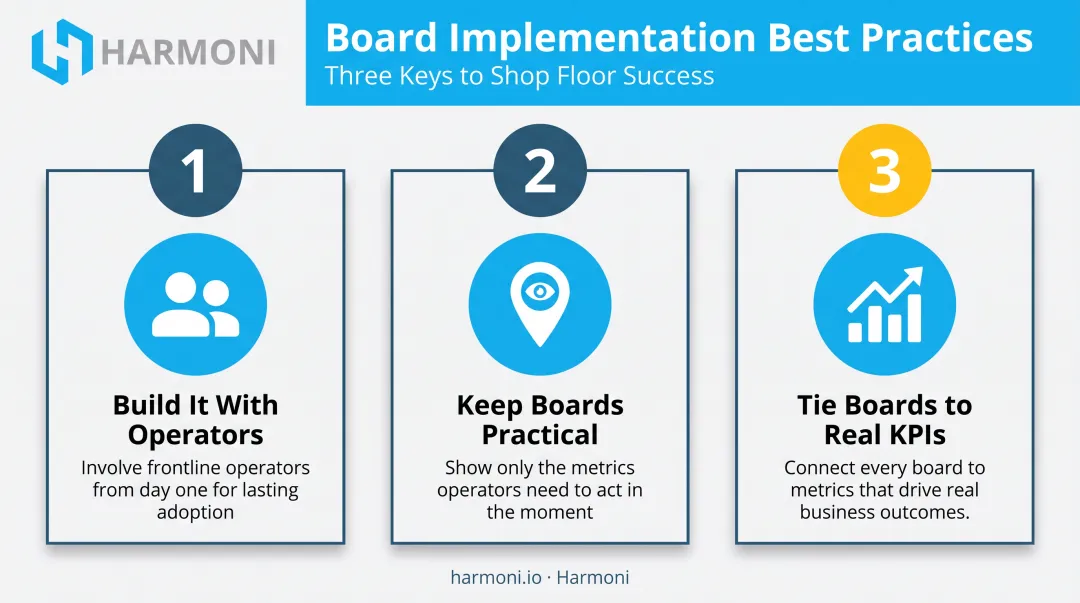 HARMONI

Board Implementation Best Practices
Three Keys to Shop Floor Success

1
Build It With Operators
Involve frontline operators from day one for lasting adoption

2
Keep Boards Practical
Show only the metrics operators need to act in the moment

3
Tie Boards to Real KPIs
Connect every board to metrics that drive real business outcomes.

harmoni.io · Harmoni